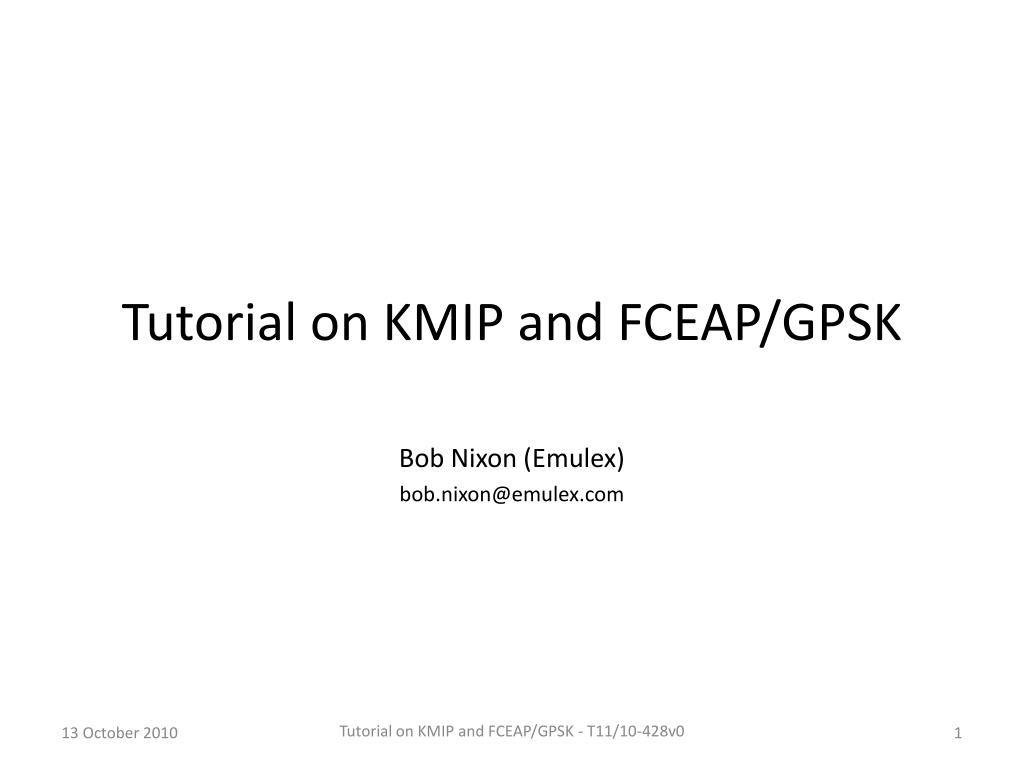 Tutorial on KMIP and FCEAP/GPSK

Bob Nixon (Emulex)
bob.nixon@emulex.com

13 October 2010

Tutorial on KMIP and FCEAP/GPSK - T11/10-428v0

1